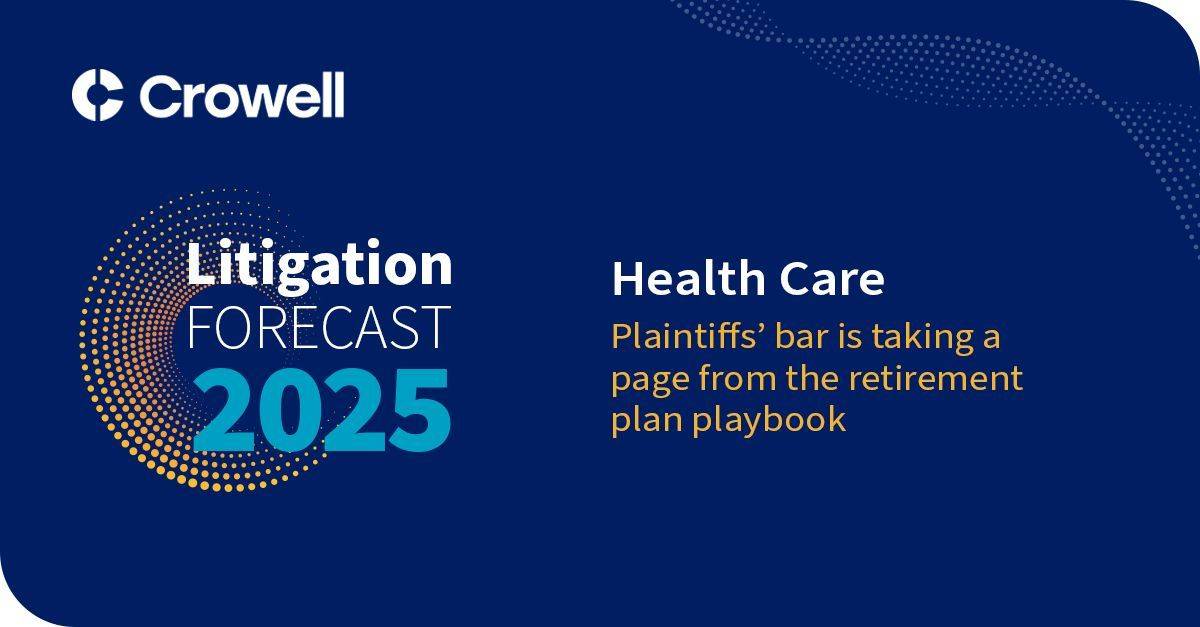 Crowell

Litigation
FORECAST
2025

Health Care

Plaintiffs’ bar is taking a page from the retirement plan playbook